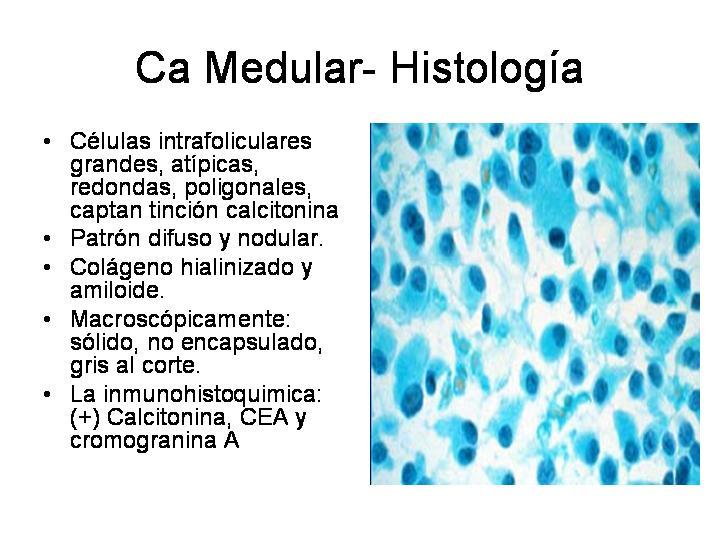 Ca Medular- Histología

• Células intrafoliculares grandes, atípicas, redondas, poligonales, captan tinción calcitonina
• Patrón difuso y nodular.
• Colágeno hialinizado y amiloide.
• Macroscópicamente: sólido, no encapsulado, gris al corte.
• La inmunohistoquimica: (+) Calcitonina, CEA y cromogranina A